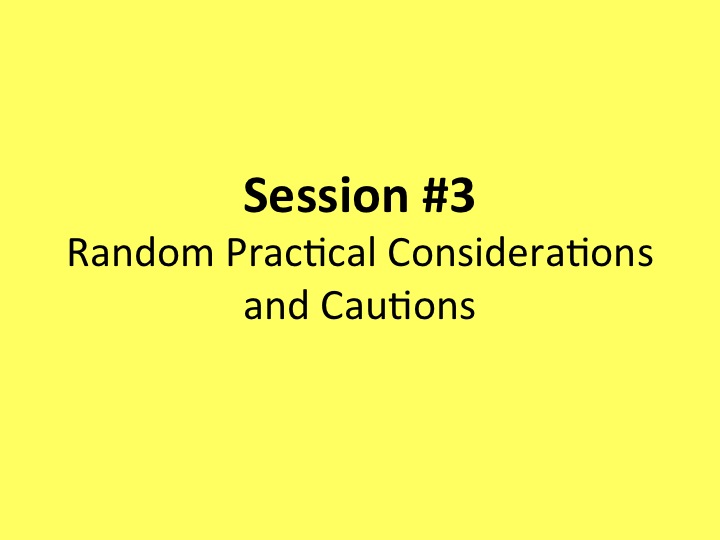 Session #3
Random Practical Considerations and Cautions